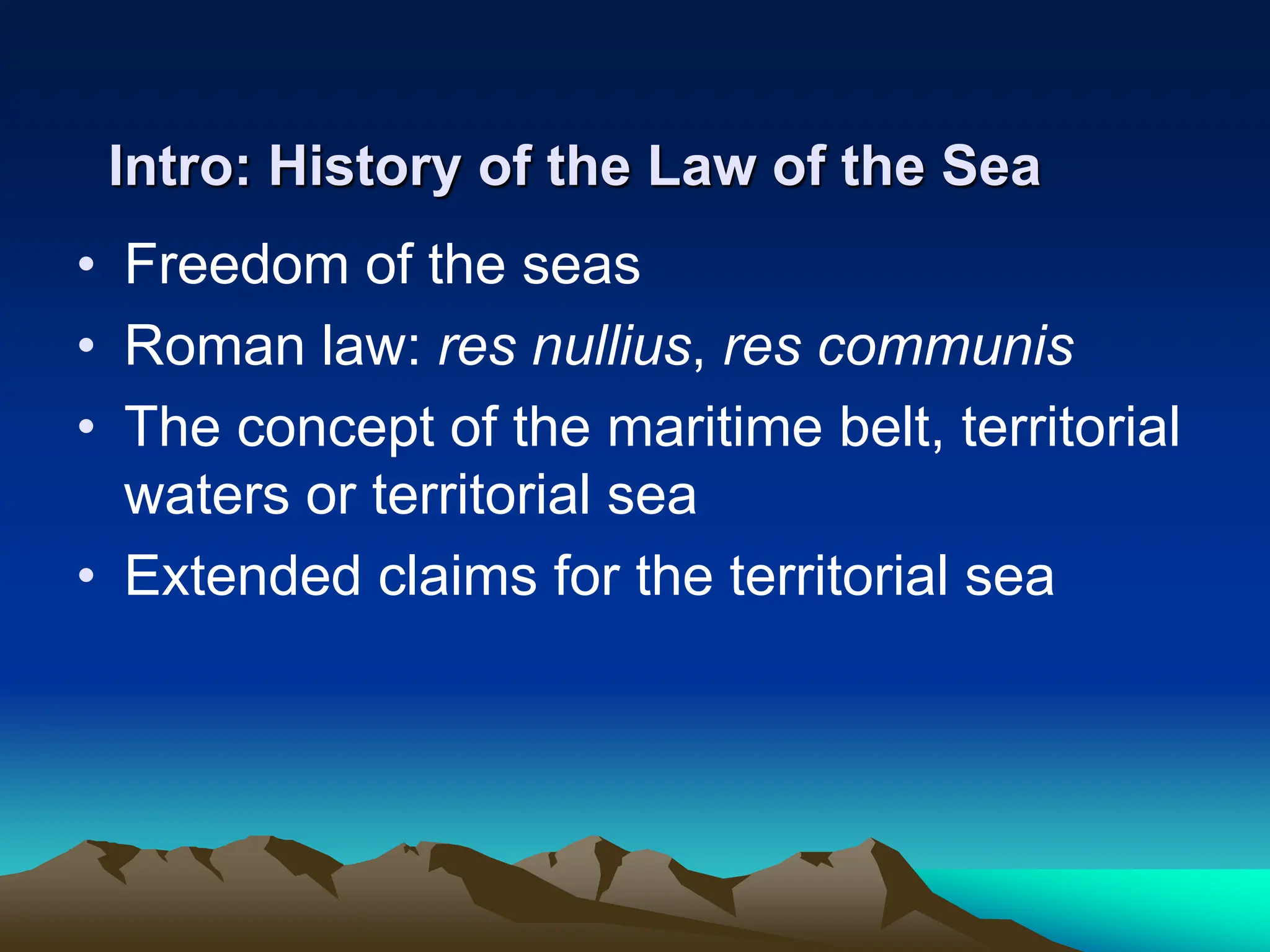 Intro: History of the Law of the Sea

• Freedom of the seas
• Roman law: res nullius, res communis
• The concept of the maritime belt, territorial waters or territorial sea
• Extended claims for the territorial sea